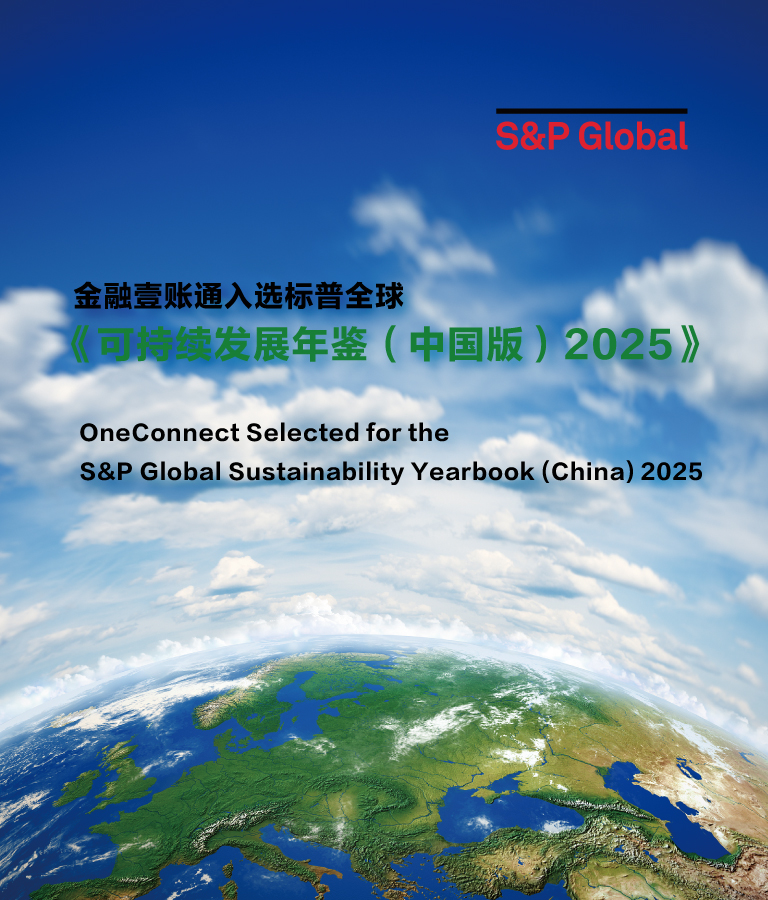 S&P Global

金融壹账通入选标普全球
《可持续发展年鉴（中国版）2025》

OneConnect Selected for the
S&P Global Sustainability Yearbook (China) 2025